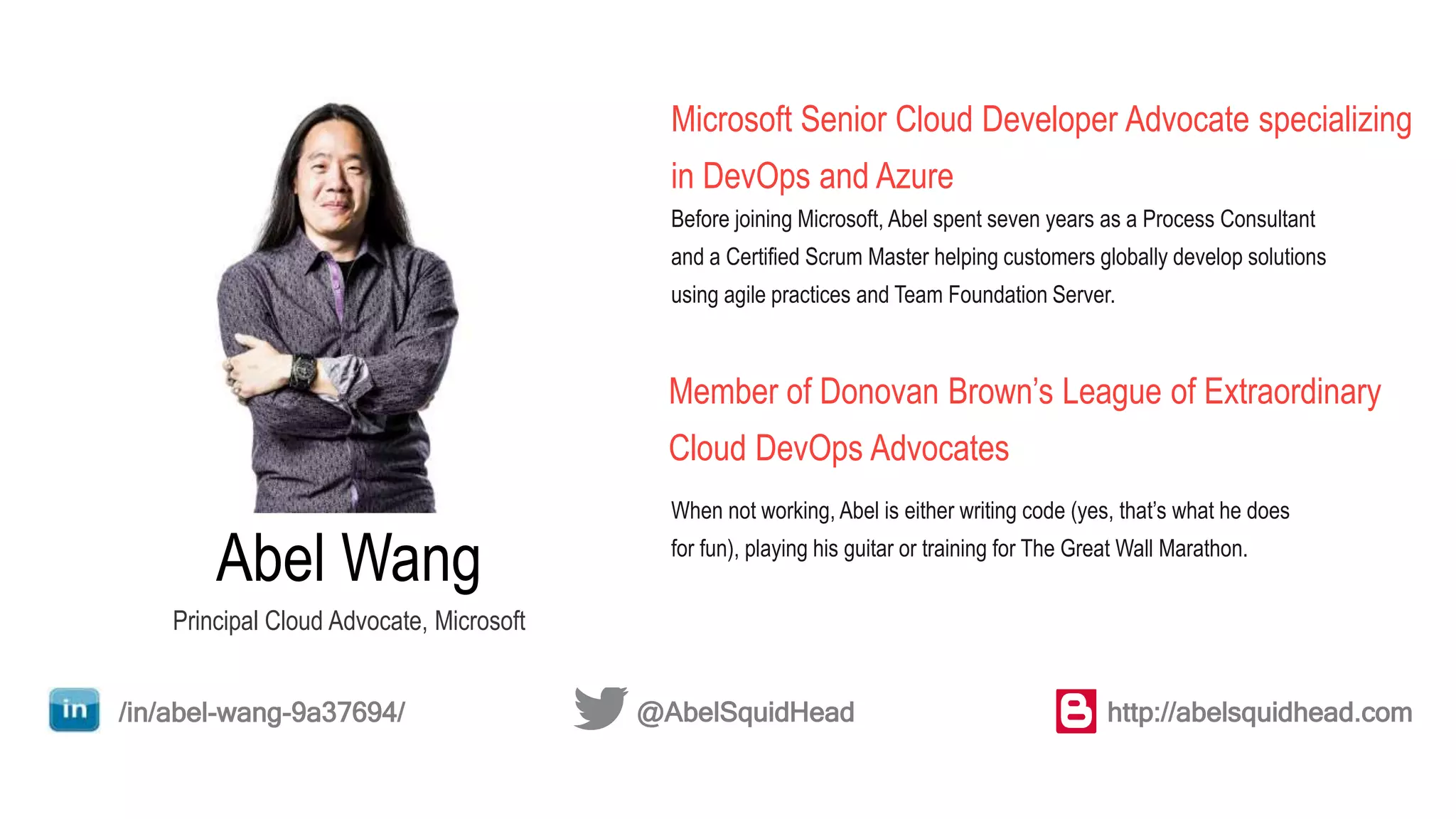 Abel Wang

Principal Cloud Advocate, Microsoft

Microsoft Senior Cloud Developer Advocate specializing in DevOps and Azure

Before joining Microsoft, Abel spent seven years as a Process Consultant and a Certified Scrum Master helping customers globally develop solutions using agile practices and Team Foundation Server.

Member of Donovan Brown's League of Extraordinary Cloud DevOps Advocates

When not working, Abel is either writing code (yes, that's what he does for fun), playing his guitar or training for The Great Wall Marathon.

in /in/abel-wang-9a37694/

@AbelSquidHead

http://abelsquidhead.com